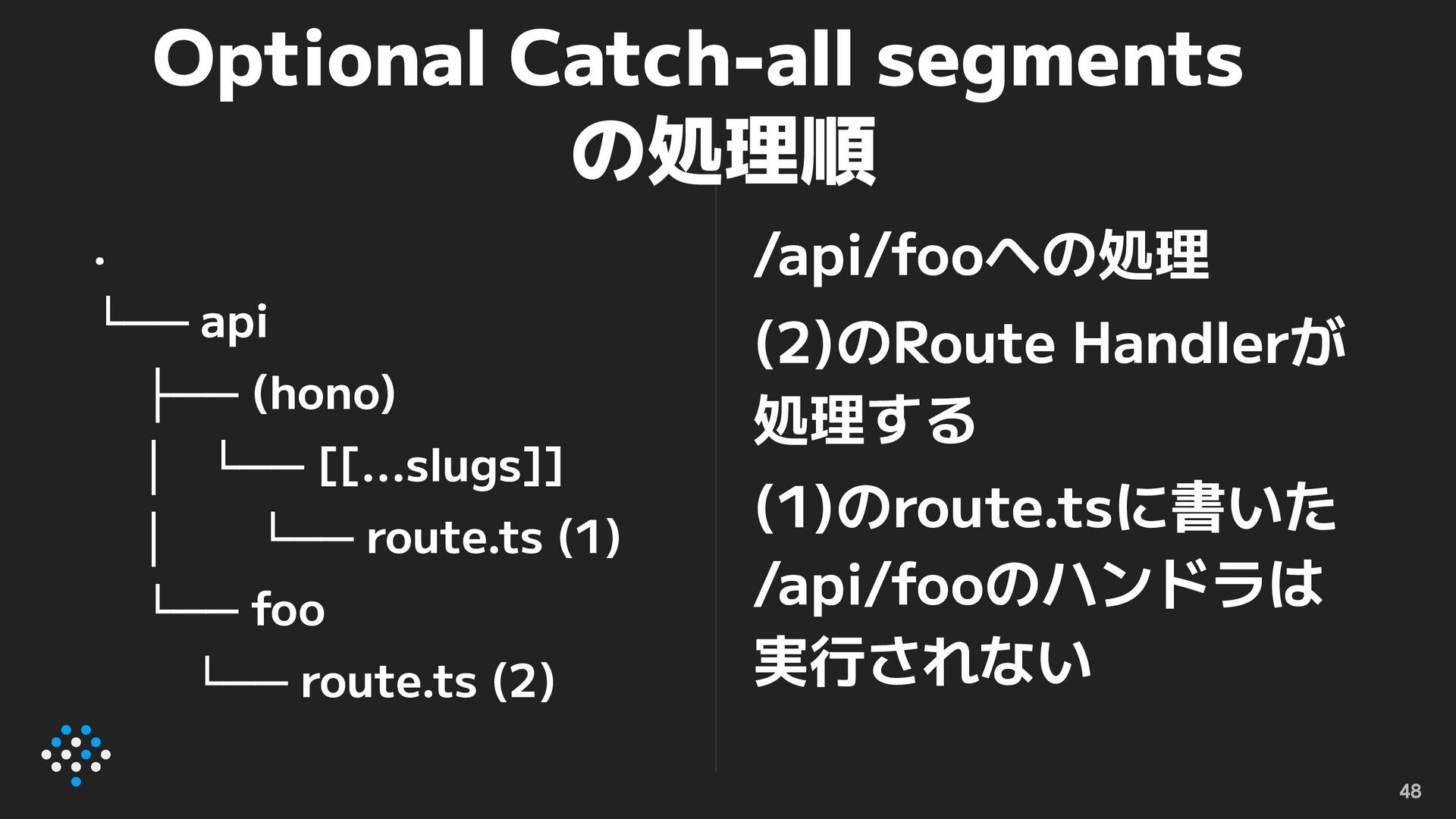 Optional Catch-all segments の処理順

.
└── api
├── (hono)
│ └── [[...slugs]]
│ └── route.ts (1)
└── foo
└── route.ts (2)

/api/fooへの処理

(2)のRoute Handlerが処理する

(1)のroute.tsに書いた/api/fooのハンドラは実行されない

48